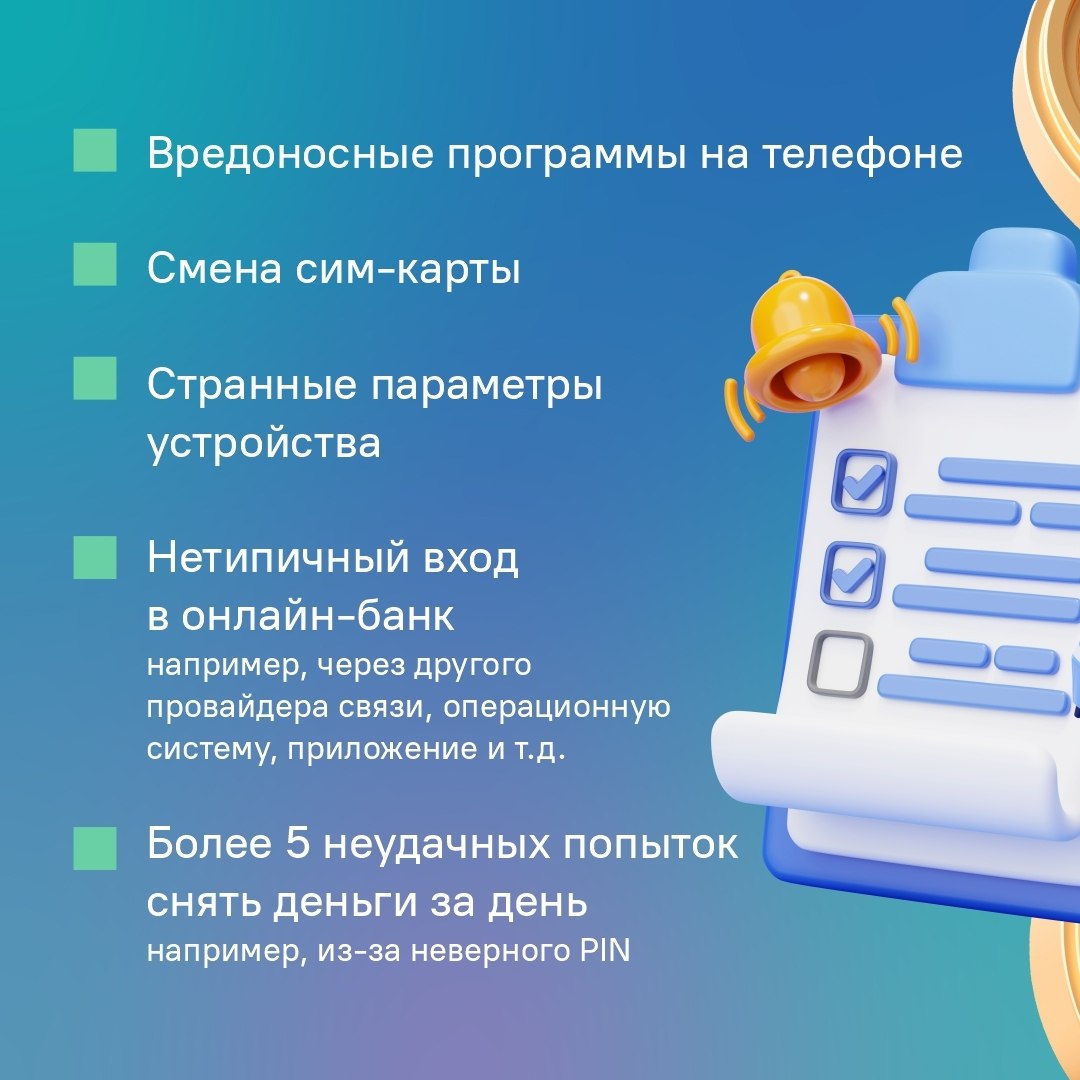 Вредоносные программы на телефоне

Смена сим-карты

Странные параметры устройства

Нетипичный вход в онлайн-банк
например, через другого провайдера связи, операционную систему, приложение и т.д.

Более 5 неудачных попыток снять деньги за день
например, из-за неверного PIN